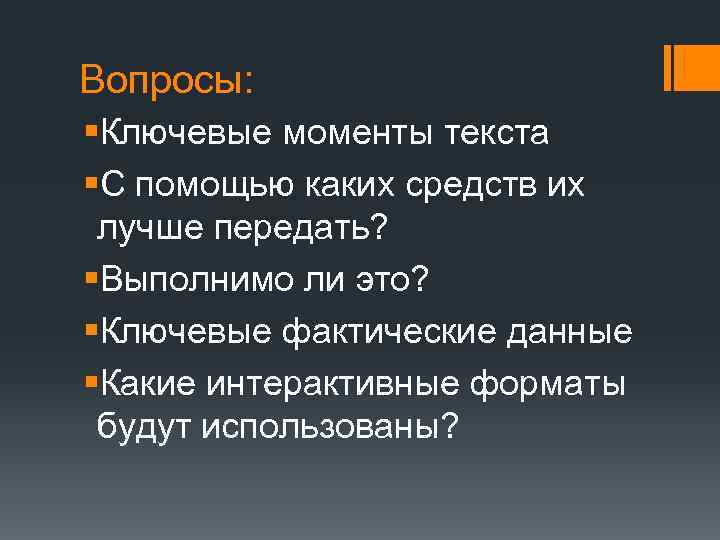 Вопросы:

▪Ключевые моменты текста

▪С помощью каких средств их лучше передать?

▪Выполнимо ли это?

▪Ключевые фактические данные

▪Какие интерактивные форматы будут использованы?